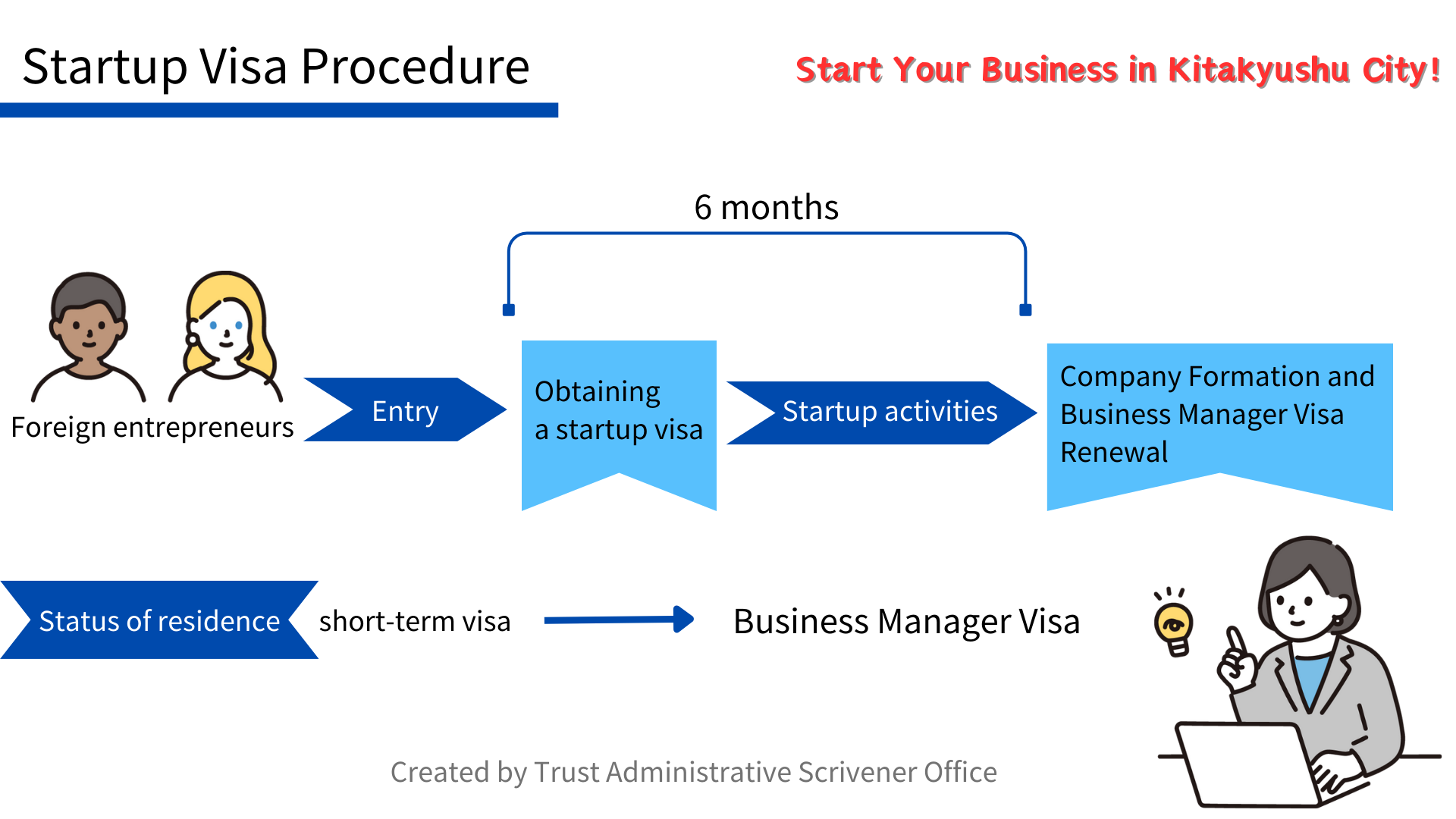 Startup Visa Procedure

Start Your Business in Kitakyushu City!

6 months

Foreign entrepreneurs

Entry

Obtaining a startup visa

Startup activities

Company Formation and Business Manager Visa Renewal

Status of residence

short-term visa

Business Manager Visa

Created by Trust Administrative Scrivener Office